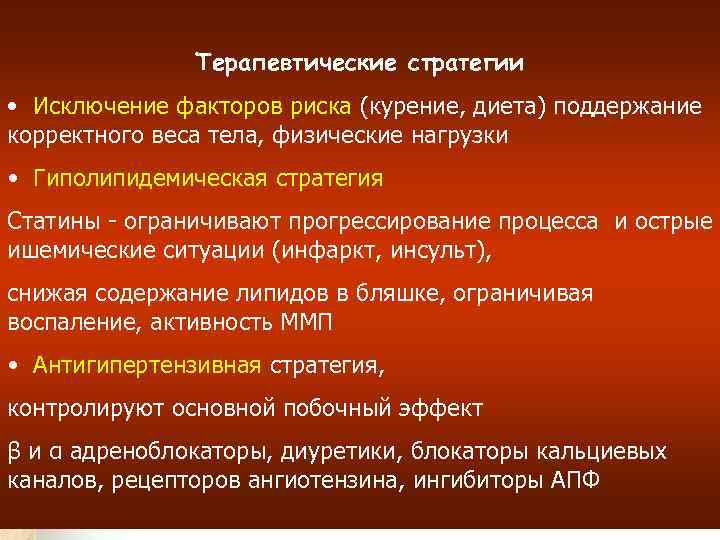 Терапевтические стратегии

• Исключение факторов риска (курение, диета) поддержание корректного веса тела, физические нагрузки

• Гиполипидемическая стратегия

Статины - ограничивают прогрессирование процесса и острые ишемические ситуации (инфаркт, инсульт),

снижая содержание липидов в бляшке, ограничивая воспаление, активность ММП

• Антигипертензивная стратегия,

контролируют основной побочный эффект

β и α адреноблокаторы, диуретики, блокаторы кальциевых каналов, рецепторов ангиотензина, ингибиторы АПФ